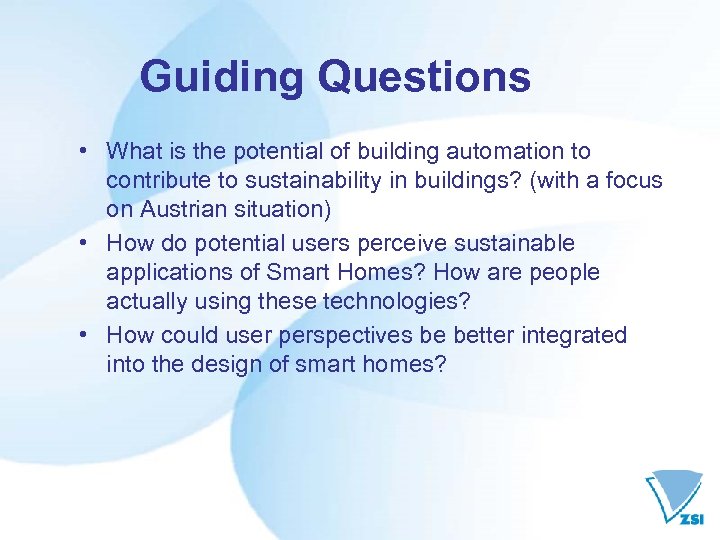 Guiding Questions

• What is the potential of building automation to contribute to sustainability in buildings? (with a focus on Austrian situation)
• How do potential users perceive sustainable applications of Smart Homes? How are people actually using these technologies?
• How could user perspectives be better integrated into the design of smart homes?

ZSI